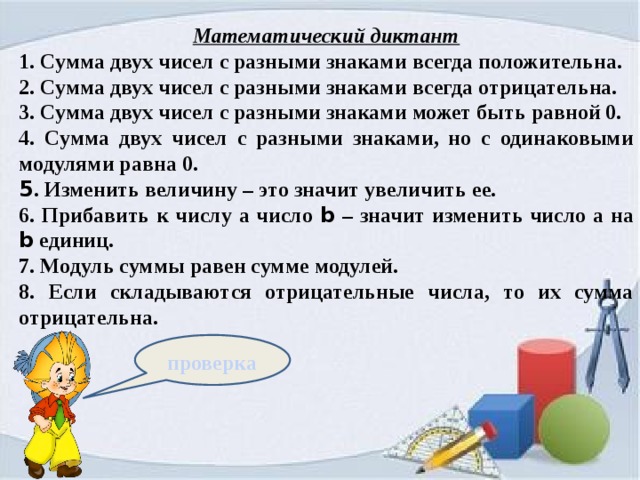 Математический диктант

1. Сумма двух чисел с разными знаками всегда положительна.
2. Сумма двух чисел с разными знаками всегда отрицательна.
3. Сумма двух чисел с разными знаками может быть равной 0.
4. Сумма двух чисел с разными знаками, но с одинаковыми модулями равна 0.
5. Изменить величину – это значит увеличить ее.
6. Прибавить к числу a число b – значит изменить число a на b единиц.
7. Модуль суммы равен сумме модулей.
8. Если складываются отрицательные числа, то их сумма отрицательна.

проверка